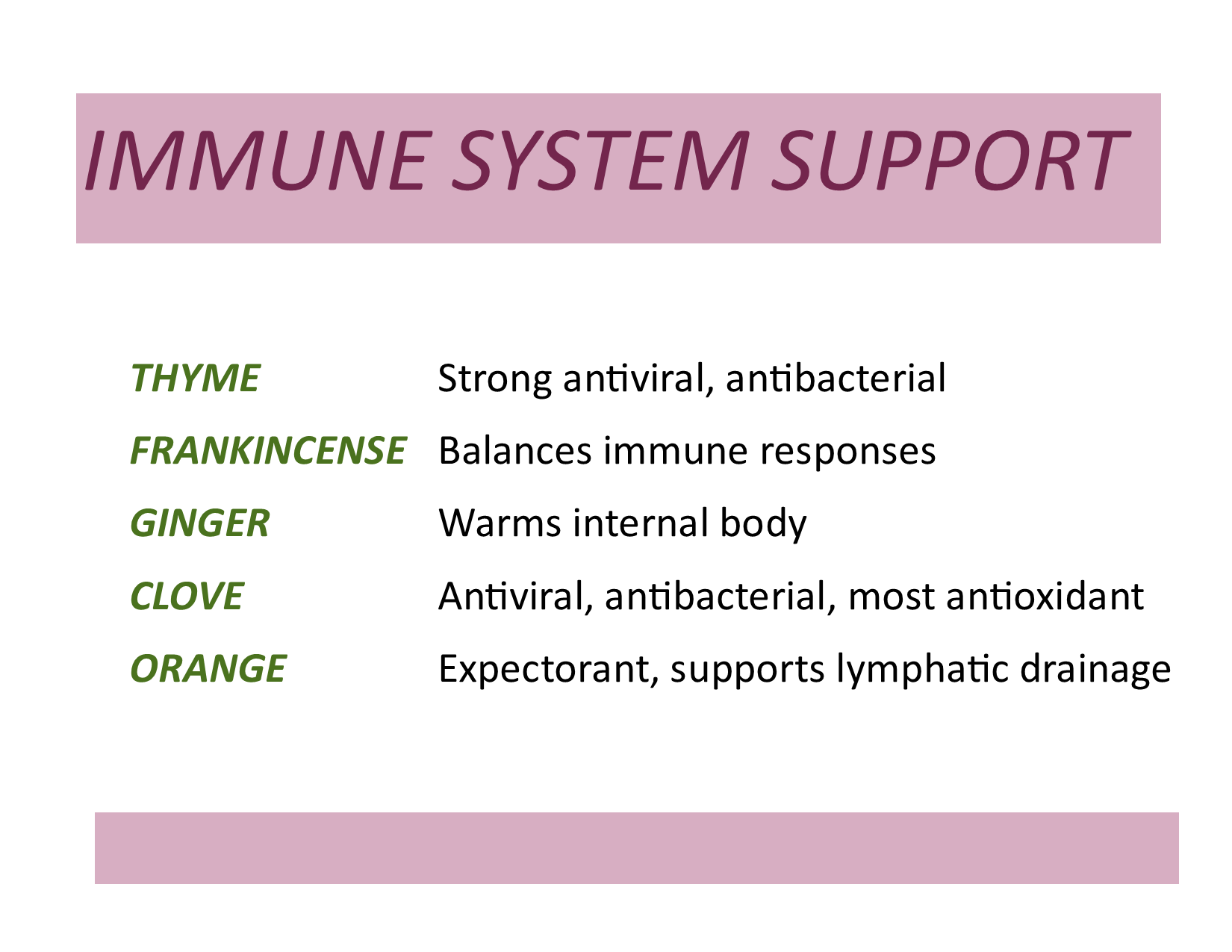 IMMUNE SYSTEM SUPPORT

THYME Strong antiviral, antibacterial

FRANKINCENSE Balances immune responses

GINGER Warms internal body

CLOVE Antiviral, antibacterial, most antioxidant

ORANGE Expectorant, supports lymphatic drainage